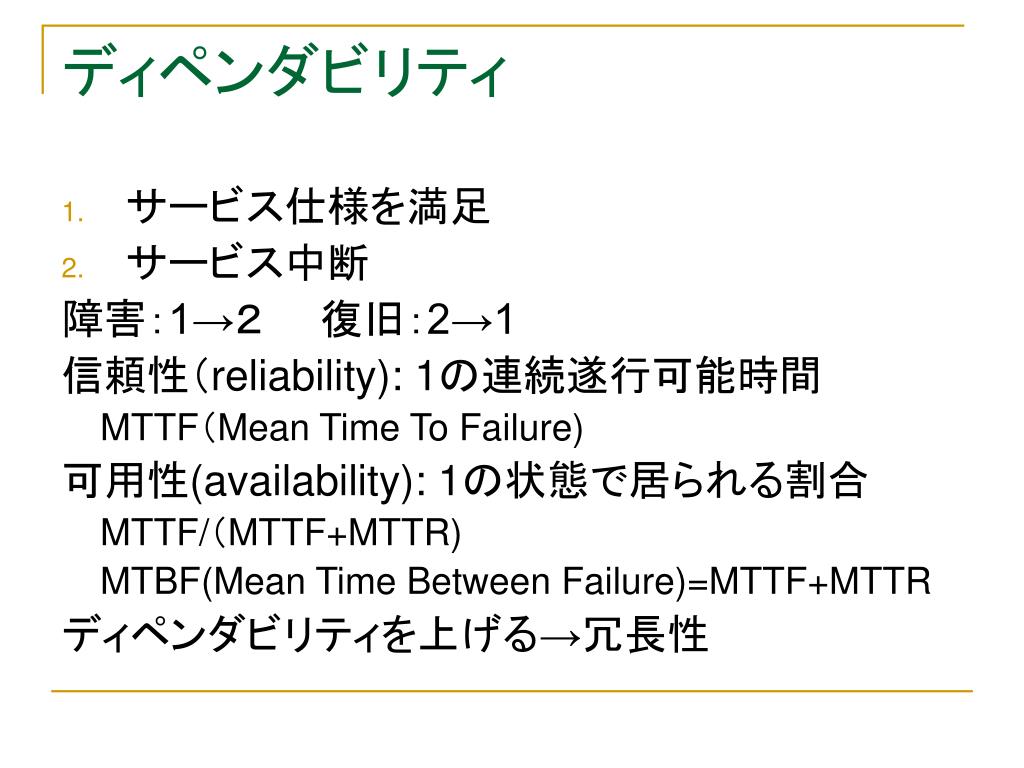 ディペンダビリティ

1. サービス仕様を満足
2. サービス中断

障害：1→2　復旧：2→1

信頼性（reliability): 1の連続遂行可能時間

MTTF（Mean Time To Failure)

可用性(availability): 1の状態で居られる割合

MTTF/（MTTF+MTTR)

MTBF(Mean Time Between Failure)=MTTF+MTTR

ディペンダビリティを上げる→冗長性